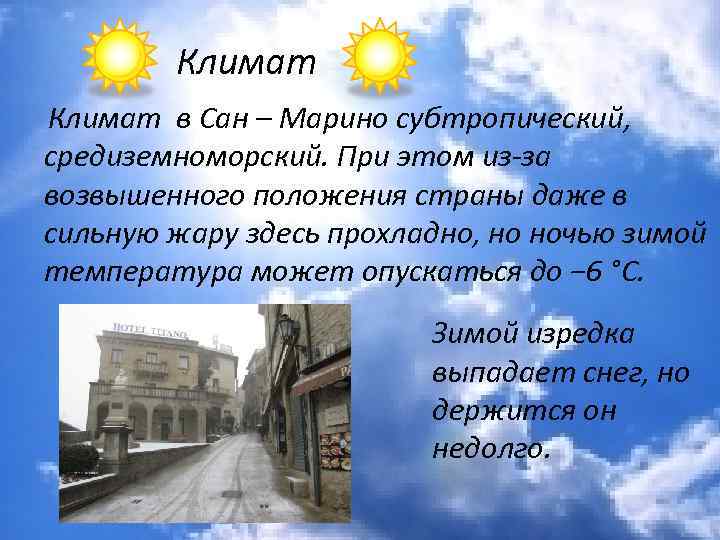 Климат

Климат в Сан – Марино субтропический, средиземноморский. При этом из-за возвышенного положения страны даже в сильную жару здесь прохладно, но ночью зимой температура может опускаться до −6 °C.

HOTEL TITANO

Зимой изредка выпадает снег, но держится он недолго.